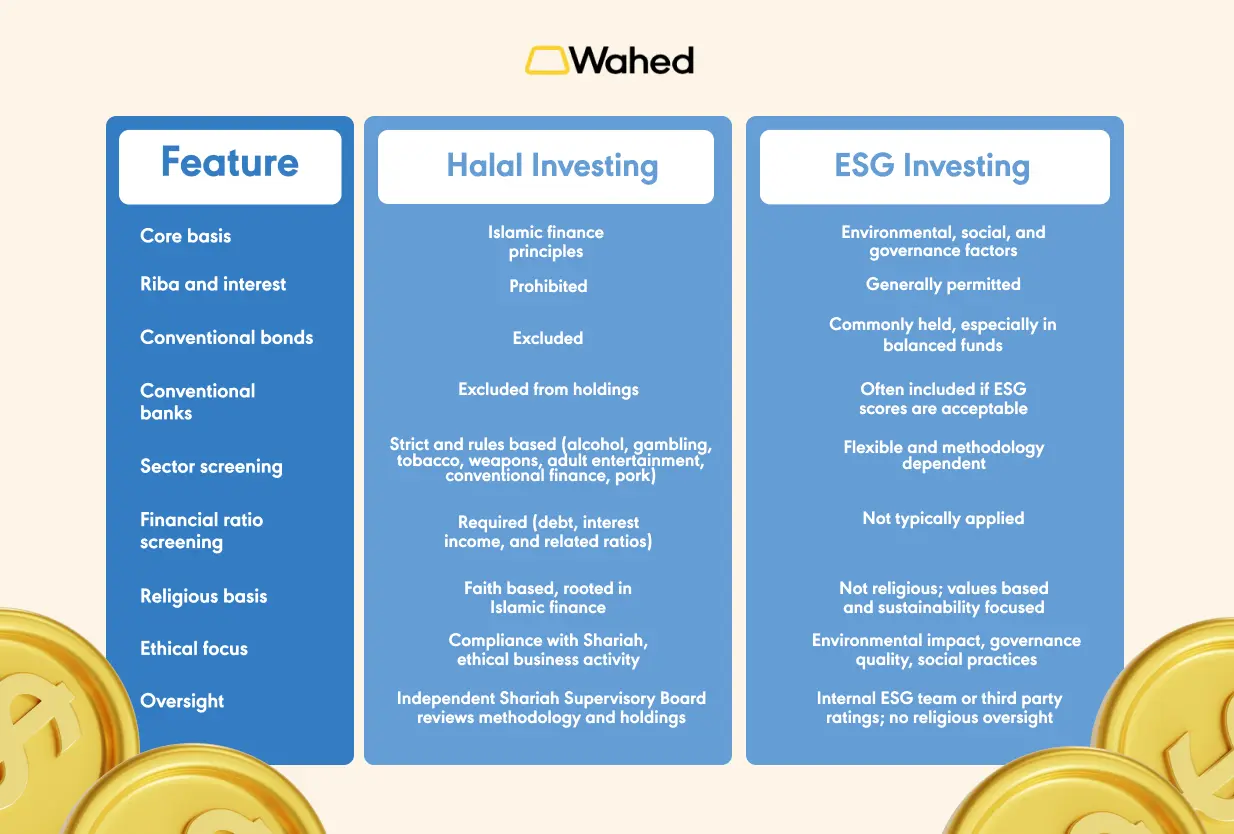 Wahed

| Feature | Halal Investing | ESG Investing |
|---|---|---|
| Core basis | Islamic finance principles | Environmental, social, and governance factors |
| Riba and interest | Prohibited | Generally permitted |
| Conventional bonds | Excluded | Commonly held, especially in balanced funds |
| Conventional banks | Excluded from holdings | Often included if ESG scores are acceptable |
| Sector screening | Strict and rules based (alcohol, gambling, tobacco, weapons, adult entertainment, conventional finance, pork) | Flexible and methodology dependent |
| Financial ratio screening | Required (debt, interest income, and related ratios) | Not typically applied |
| Religious basis | Faith based, rooted in Islamic finance | Not religious; values based and sustainability focused |
| Ethical focus | Compliance with Shariah, ethical business activity | Environmental impact, governance quality, social practices |
| Oversight | Independent Shariah Supervisory Board reviews methodology and holdings | Internal ESG team or third party ratings; no religious oversight |